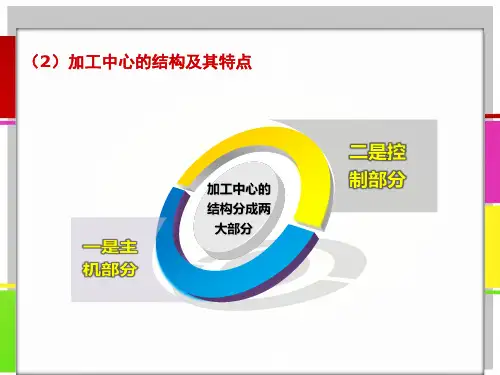 （2）加工中心的结构及其特点

二是控制部分

加工中心的结构分成两大部分

一是主机部分